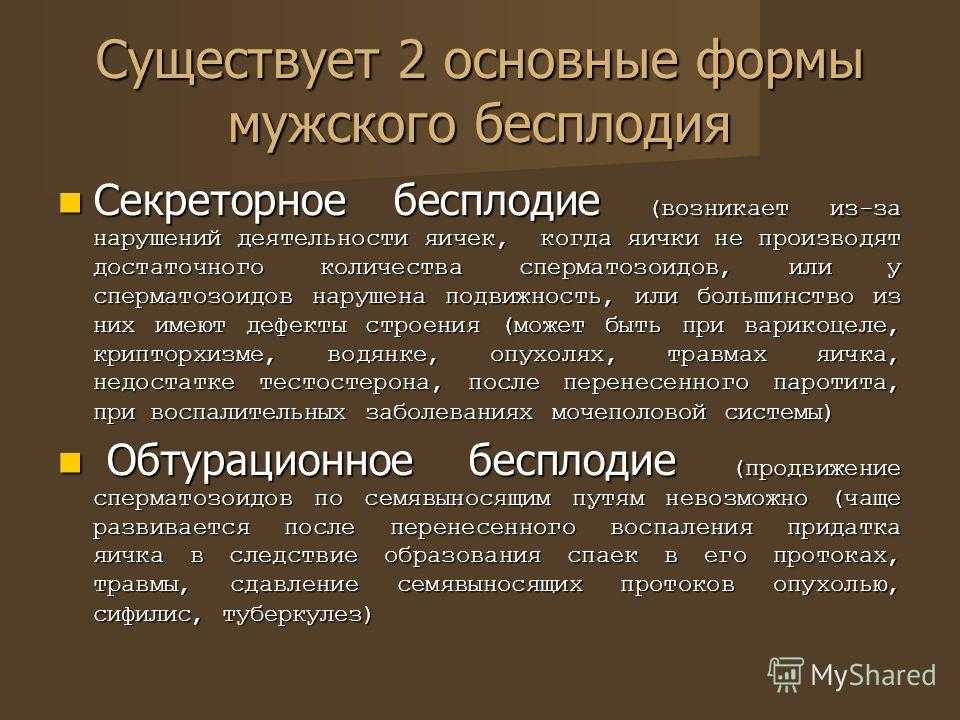 Существует 2 основные формы мужского бесплодия

Секреторное бесплодие (возникает из-за нарушений деятельности яичек, когда яички не производят достаточного количества сперматозоидов, или у сперматозоидов нарушена подвижность, или большинство из них имеют дефекты строения (может быть при варикоцеле, крипторхизме, водянке, опухолях, травмах яичка, недостатке тестостерона, после перенесенного паротита, при воспалительных заболеваниях мочеполовой системы)

Обтурационное бесплодие (продвижение сперматозоидов по семявыносящим путям невозможно (чаще развивается после перенесенного воспаления придатка яичка в следствие образования спаек в его протоках, травмы, сдавление семявыносящих протоков опухолью, сифилис, туберкулез)

MyShared